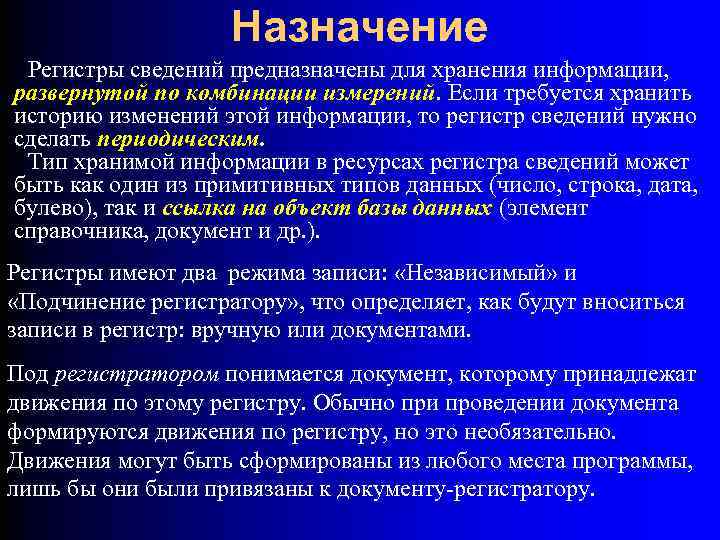 Назначение

Регистры сведений предназначены для хранения информации, развернутой по комбинации измерений. Если требуется хранить историю изменений этой информации, то регистр сведений нужно сделать периодическим.

Тип хранимой информации в ресурсах регистра сведений может быть как один из примитивных типов данных (число, строка, дата, булево), так и ссылка на объект базы данных (элемент справочника, документ и др.).

Регистры имеют два режима записи: «Независимый» и «Подчинение регистратору», что определяет, как будут вноситься записи в регистр: вручную или документами.

Под регистратором понимается документ, которому принадлежат движения по этому регистру. Обычно при проведении документа формируются движения по регистру, но это необязательно. Движения могут быть сформированы из любого места программы, лишь бы они были привязаны к документу-регистратору.